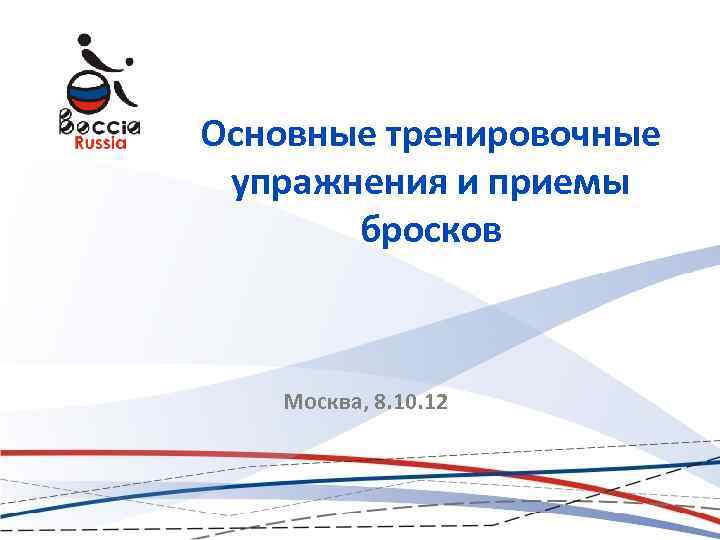 Boccia
Russia

Основные тренировочные упражнения и приемы бросков

Москва, 8.10.12